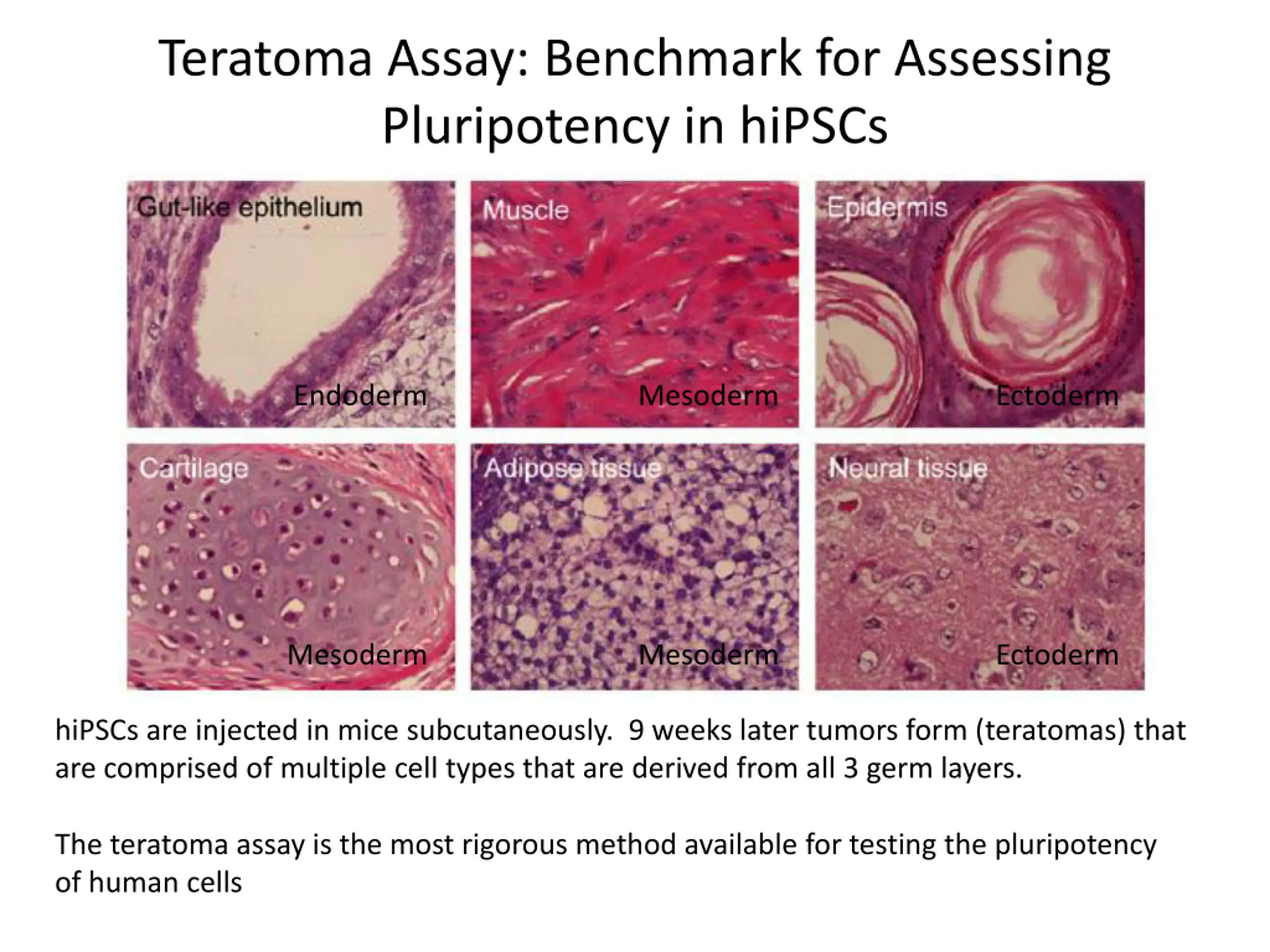 Teratoma Assay: Benchmark for Assessing Pluripotency in hiPSCs

Gut-like epithelium
Endoderm

Muscle
Mesoderm

Epidermis
Ectoderm

Cartilage
Mesoderm

Adipose tissue
Mesoderm

Neural tissue
Ectoderm

hiPSCs are injected in mice subcutaneously. 9 weeks later tumors form (teratomas) that are comprised of multiple cell types that are derived from all 3 germ layers.

The teratoma assay is the most rigorous method available for testing the pluripotency of human cells